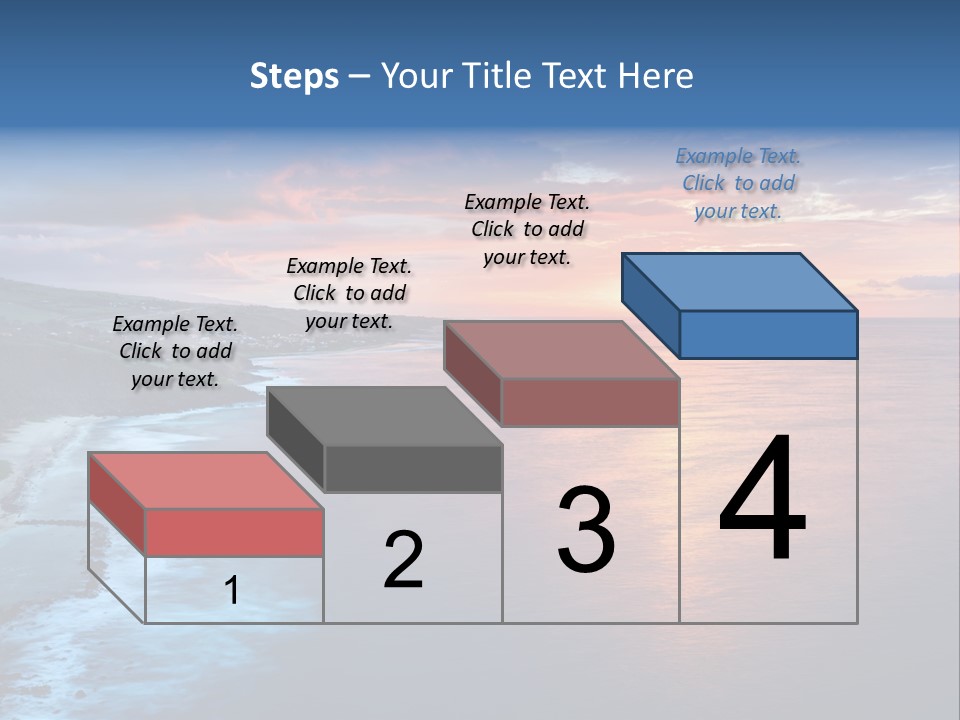 Steps – Your Title Text Here

Example Text. Click to add your text.

Example Text. Click to add your text.

Example Text. Click to add your text.

Example Text. Click to add your text.

1

2

3

4